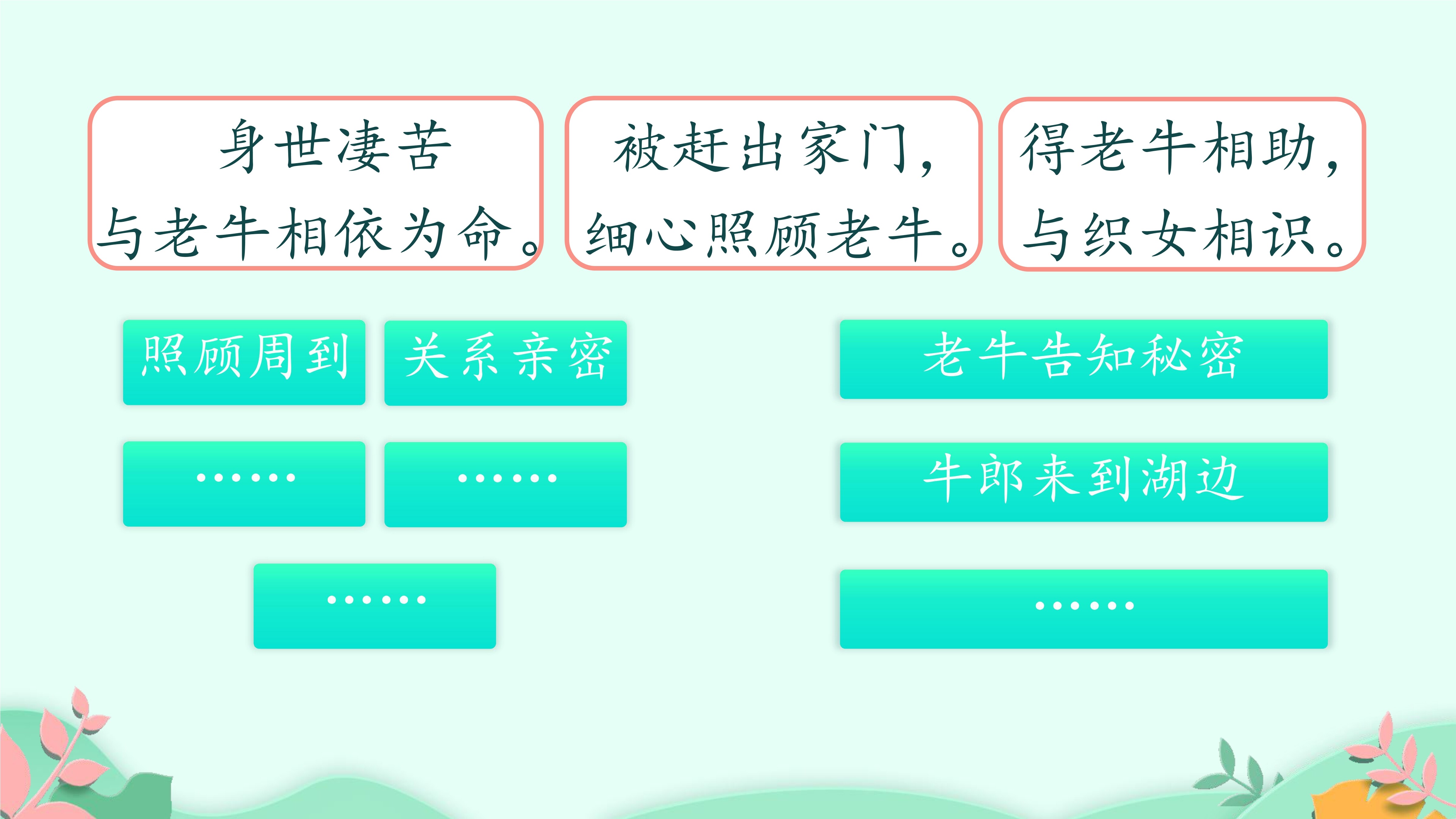 身世凄苦
与老牛相依为命。

被赶出家门，
细心照顾老牛。

得老牛相助，
与织女相识。

照顾周到

关系亲密

……

……

……

老牛告知秘密

牛郎来到湖边

……